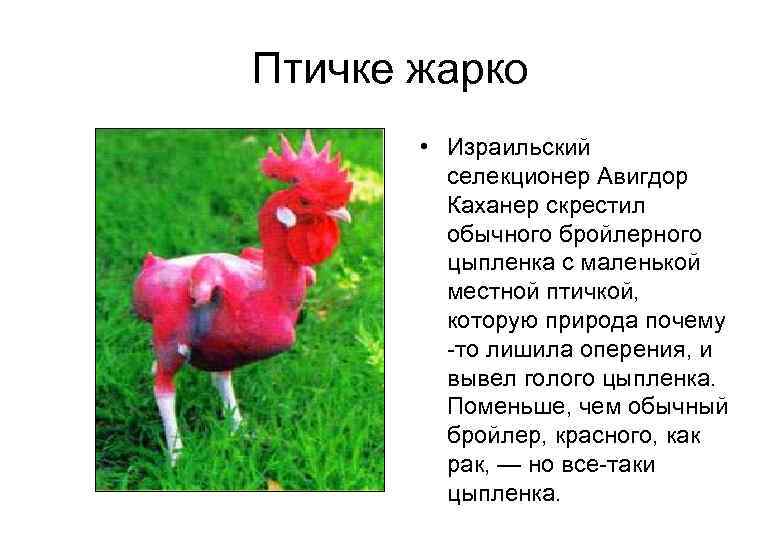 Птичке жарко

• Израильский селекционер Авигдор Каханер скрестил обычного бройлерного цыпленка с маленькой местной птичкой, которую природа почему -то лишила оперения, и вывел голого цыпленка. Поменьше, чем обычный бройлер, красного, как рак, — но все-таки цыпленка.